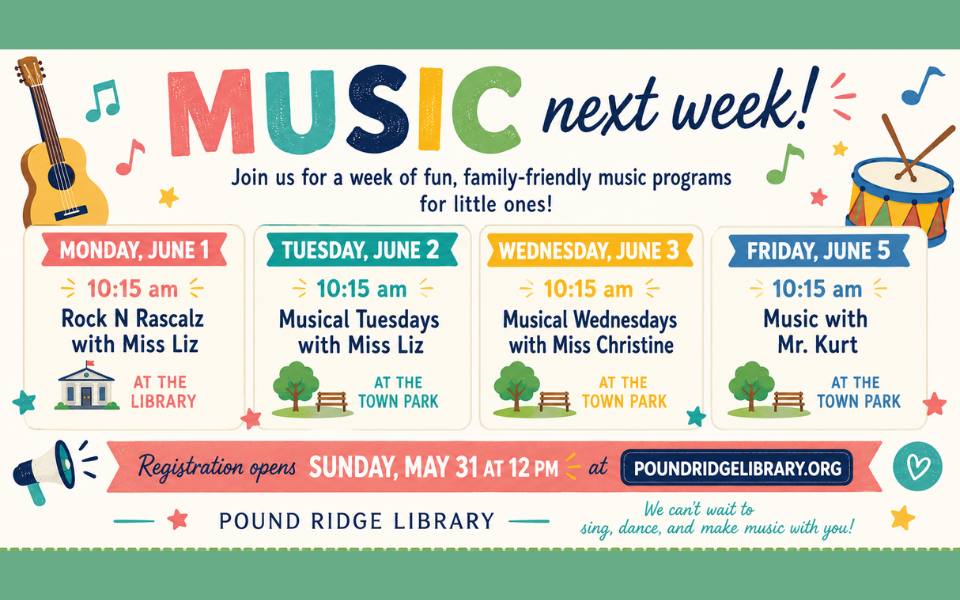 MUSIC next week!

Join us for a week of fun, family-friendly music programs for little ones!

MONDAY, JUNE 1
10:15 am
Rock N Rascalz with Miss Liz
AT THE LIBRARY

TUESDAY, JUNE 2
10:15 am
Musical Tuesdays with Miss Liz
AT THE TOWN PARK

WEDNESDAY, JUNE 3
10:15 am
Musical Wednesdays with Miss Christine
AT THE TOWN PARK

FRIDAY, JUNE 5
10:15 am
Music with Mr. Kurt
AT THE TOWN PARK

Registration opens SUNDAY, MAY 31 AT 12 PM at POUNDRIDGELIBRARY.ORG

POUND RIDGE LIBRARY

We can't wait to sing, dance, and make music with you!